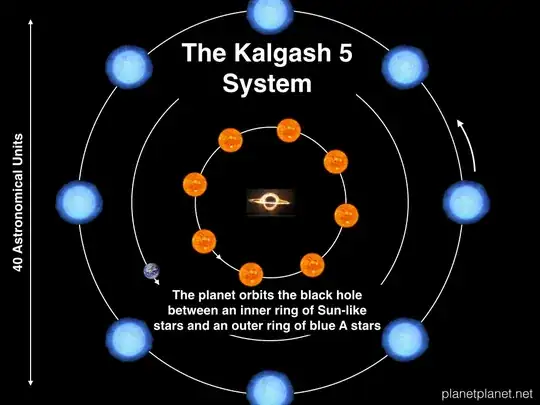 The Kalgash 5 System

40 Astronomical Units

The planet orbits the black hole between an inner ring of Sun-like stars and an outer ring of blue A stars

planetplanet.net